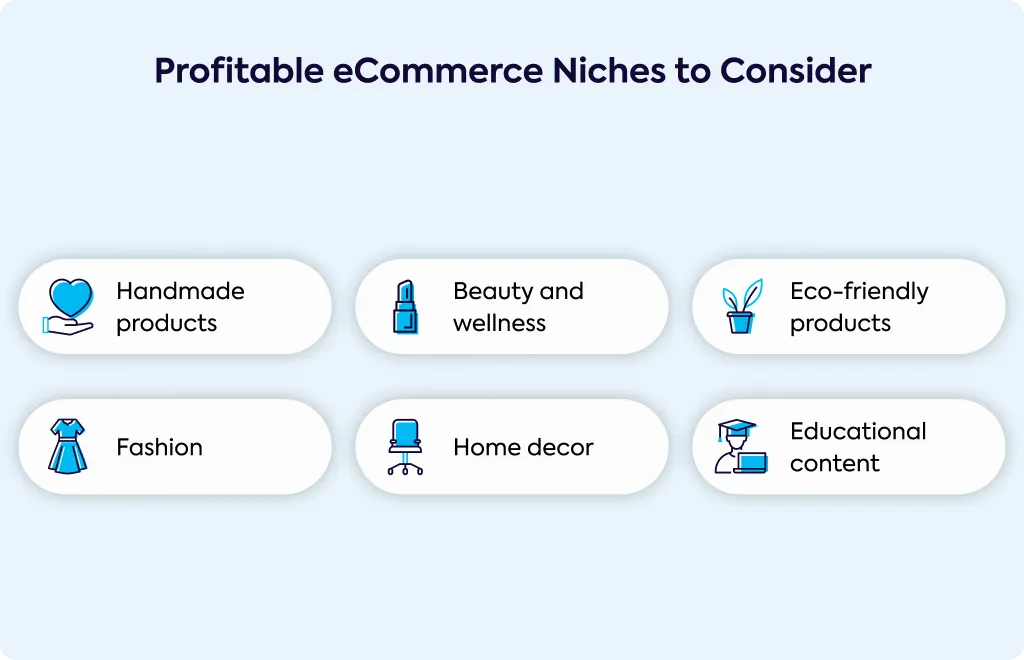 Profitable eCommerce Niches to Consider

Handmade products

Beauty and wellness

Eco-friendly products

Fashion

Home decor

Educational content